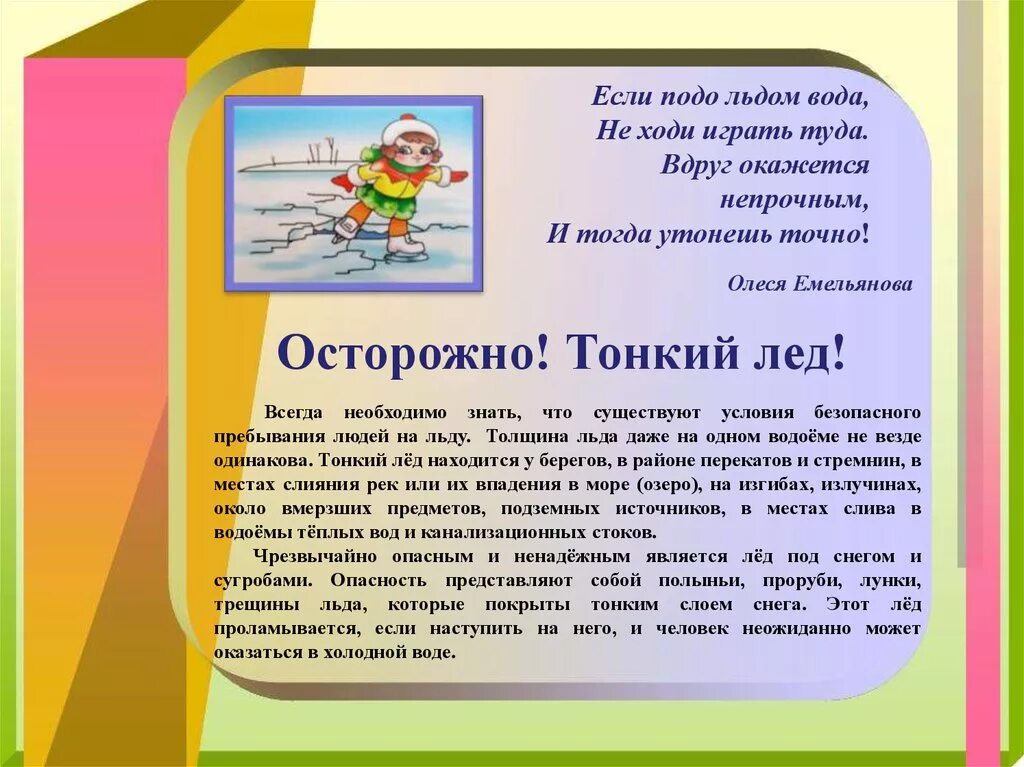 Если подо льдом вода,
Не ходи играть туда.
Вдруг окажется непрочным,
И тогда утонешь точно!

Олеся Емельянова

Осторожно! Тонкий лед!

Всегда необходимо знать, что существуют условия безопасного пребывания людей на льду. Толщина льда даже на одном водоёме не везде одинакова. Тонкий лёд находится у берегов, в районе перекатов и стремнин, в местах слияния рек или их впадения в море (озеро), на изгибах, излучинах, около вмерзших предметов, подземных источников, в местах слива в водоёмы тёплых вод и канализационных стоков.

Чрезвычайно опасным и ненадёжным является лёд под снегом и сугробами. Опасность представляют собой полыньи, проруби, лунки, трещины льда, которые покрыты тонким слоем снега. Этот лёд проламывается, если наступить на него, и человек неожиданно может оказаться в холодной воде.